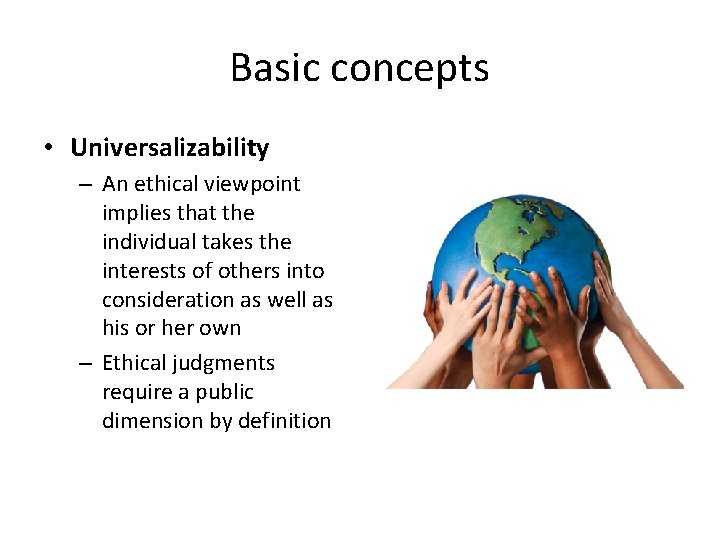 Basic concepts

• Universalizability

– An ethical viewpoint implies that the individual takes the interests of others into consideration as well as his or her own

– Ethical judgments require a public dimension by definition